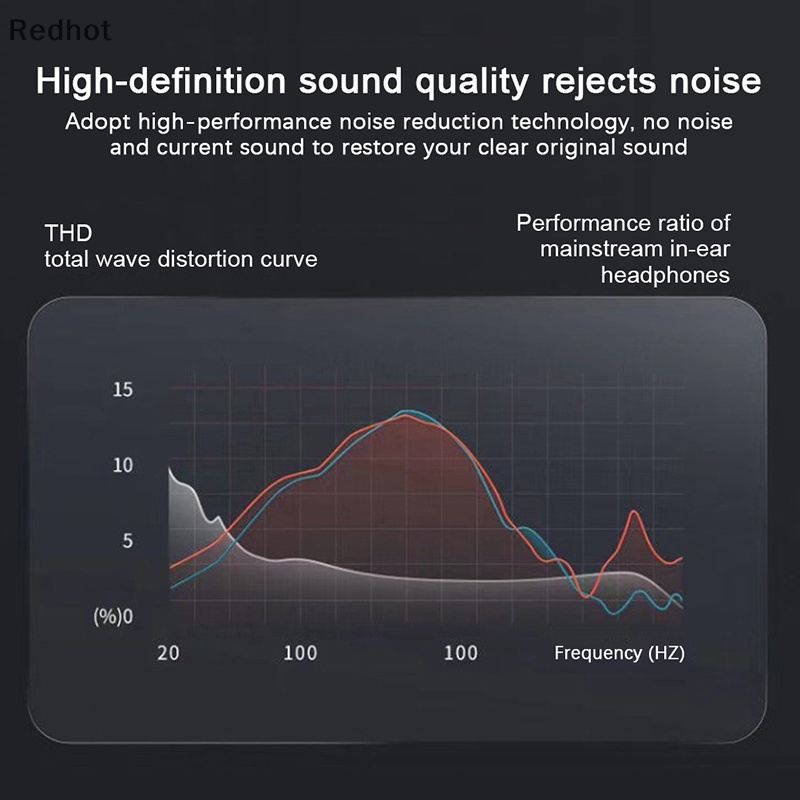 Redhot

High-definition sound quality rejects noise

Adopt high-performance noise reduction technology, no noise and current sound to restore your clear original sound

THD
total wave distortion curve

Performance ratio of mainstream in-ear headphones

15
10
5
(%)0
20
100
100
Frequency (HZ)